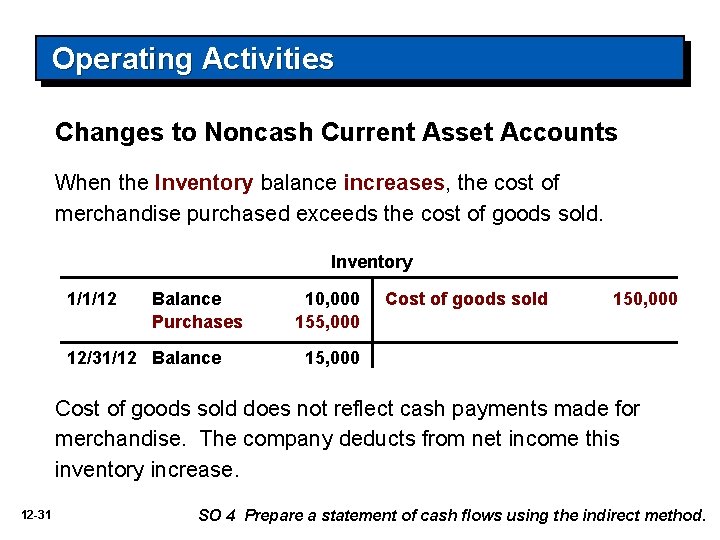 Operating Activities

Changes to Noncash Current Asset Accounts

When the Inventory balance increases, the cost of merchandise purchased exceeds the cost of goods sold.

Inventory

| | | | | |
|---|---|---|---|---|
| 1/1/12 | Balance | 10,000 | Cost of goods sold | 150,000 |
| | Purchases | 155,000 | | |
| 12/31/12 | Balance | 15,000 | | |

Cost of goods sold does not reflect cash payments made for merchandise. The company deducts from net income this inventory increase.

12-31

SO 4 Prepare a statement of cash flows using the indirect method.